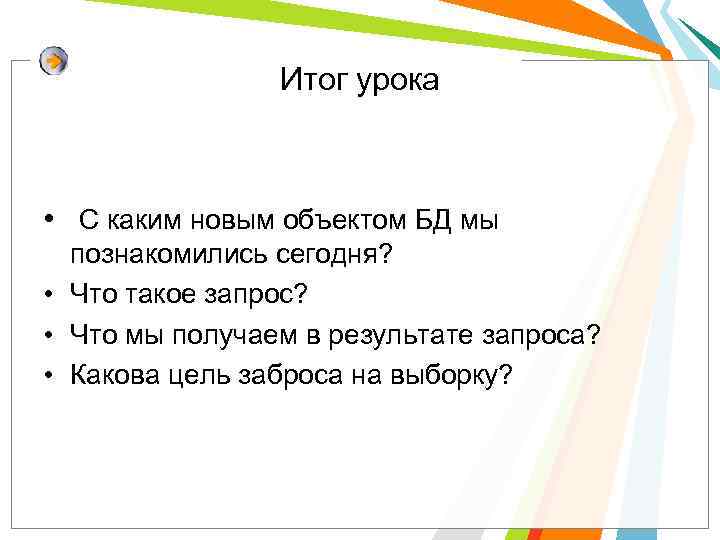 Итог урока

• С каким новым объектом БД мы познакомились сегодня?
• Что такое запрос?
• Что мы получаем в результате запроса?
• Какова цель заброса на выборку?